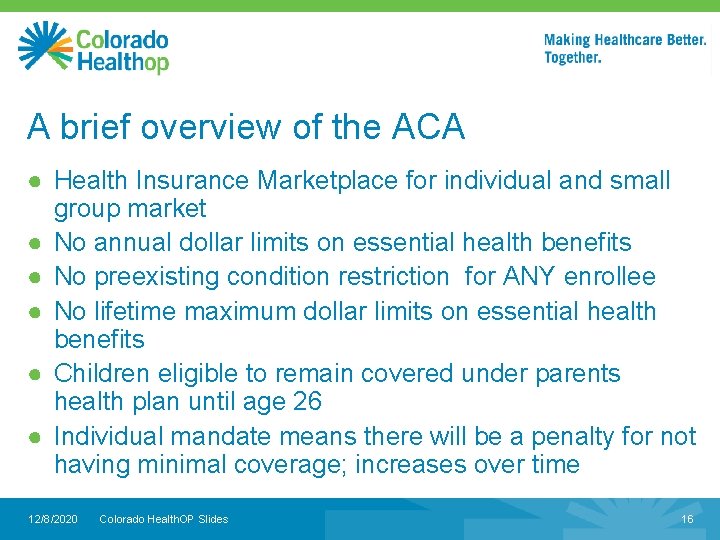 Colorado Healthop

Making Healthcare Better. Together.

A brief overview of the ACA

● Health Insurance Marketplace for individual and small group market
● No annual dollar limits on essential health benefits
● No preexisting condition restriction for ANY enrollee
● No lifetime maximum dollar limits on essential health benefits
● Children eligible to remain covered under parents health plan until age 26
● Individual mandate means there will be a penalty for not having minimal coverage; increases over time

12/8/2020 Colorado HealthOP Slides 16